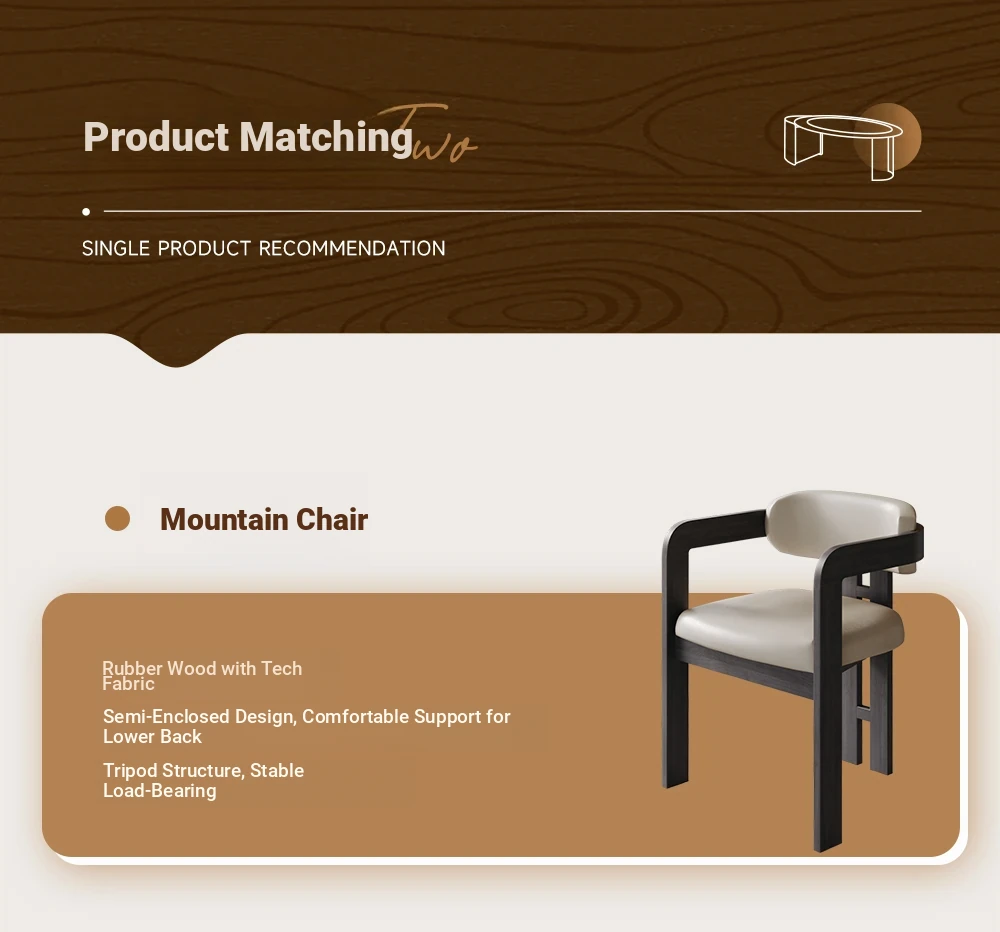 Product Matching Two

SINGLE PRODUCT RECOMMENDATION

Mountain Chair

Rubber Wood with Tech Fabric

Semi-Enclosed Design, Comfortable Support for Lower Back

Tripod Structure, Stable Load-Bearing